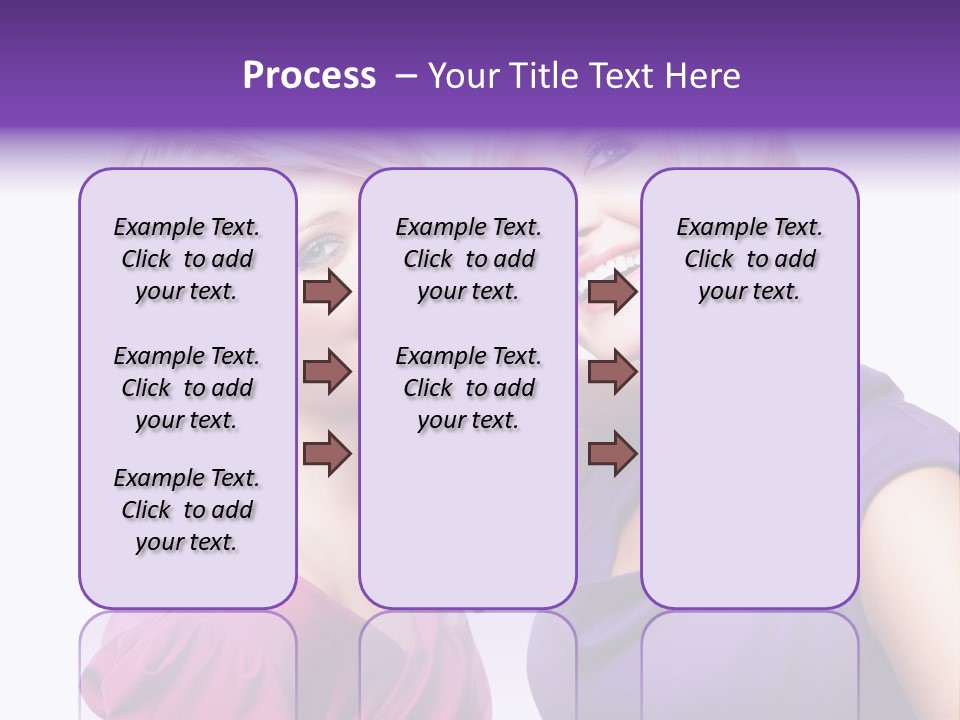 Process – Your Title Text Here

Example Text. Click to add your text.

Example Text. Click to add your text.

Example Text. Click to add your text.

Example Text. Click to add your text.

Example Text. Click to add your text.

Example Text. Click to add your text.